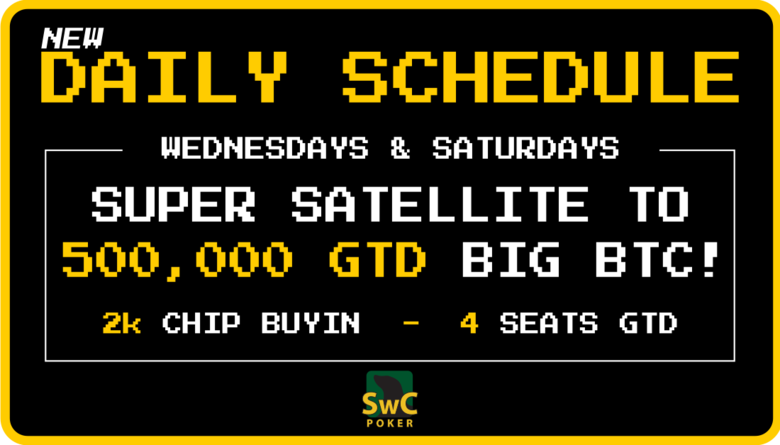 NEW
DAILY SCHEDULE

WEDNESDAYS & SATURDAYS

SUPER SATELLITE TO
500,000 GTD BIG BTC!

2k CHIP BUYIN - 4 SEATS GTD

SwC
POKER